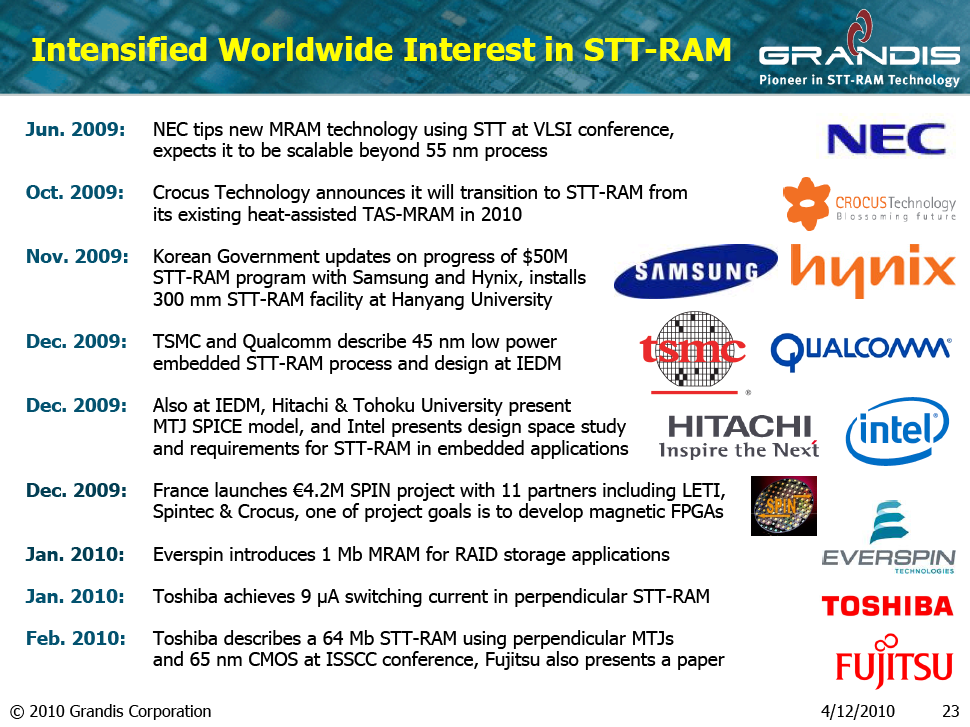 Intensified Worldwide Interest in STT-RAM

GRANDIS
Pioneer in STT-RAM Technology

Jun. 2009: NEC tips new MRAM technology using STT at VLSI conference, expects it to be scalable beyond 55 nm process

NEC

Oct. 2009: Crocus Technology announces it will transition to STT-RAM from its existing heat-assisted TAS-MRAM in 2010

CROCUS Technology
Blossoming future

Nov. 2009: Korean Government updates on progress of \$50M STT-RAM program with Samsung and Hynix, installs 300 mm STT-RAM facility at Hanyang University

SAMSUNG

hynix

Dec. 2009: TSMC and Qualcomm describe 45 nm low power embedded STT-RAM process and design at IEDM

tsmc

QUALCOMM

Dec. 2009: Also at IEDM, Hitachi & Tohoku University present MTJ SPICE model, and Intel presents design space study and requirements for STT-RAM in embedded applications

HITACHI
Inspire the Next

intel

Dec. 2009: France launches €4.2M SPIN project with 11 partners including LETI, Spintec & Crocus, one of project goals is to develop magnetic FPGAs

SPIN

Jan. 2010: Everspin introduces 1 Mb MRAM for RAID storage applications

EVERSPIN
TECHNOLOGIES

Jan. 2010: Toshiba achieves 9 μA switching current in perpendicular STT-RAM

TOSHIBA

Feb. 2010: Toshiba describes a 64 Mb STT-RAM using perpendicular MTJs and 65 nm CMOS at ISSCC conference, Fujitsu also presents a paper

FUJITSU

© 2010 Grandis Corporation

4/12/2010

23